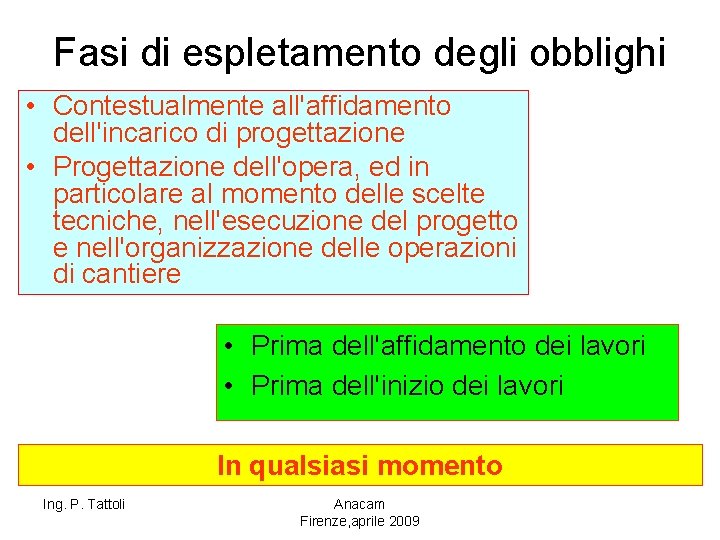 Fasi di espletamento degli obblighi

• Contestualmente all'affidamento dell'incarico di progettazione
• Progettazione dell'opera, ed in particolare al momento delle scelte tecniche, nell'esecuzione del progetto e nell'organizzazione delle operazioni di cantiere

• Prima dell'affidamento dei lavori
• Prima dell'inizio dei lavori

In qualsiasi momento

Ing. P. Tattoli

Anacam
Firenze,aprile 2009